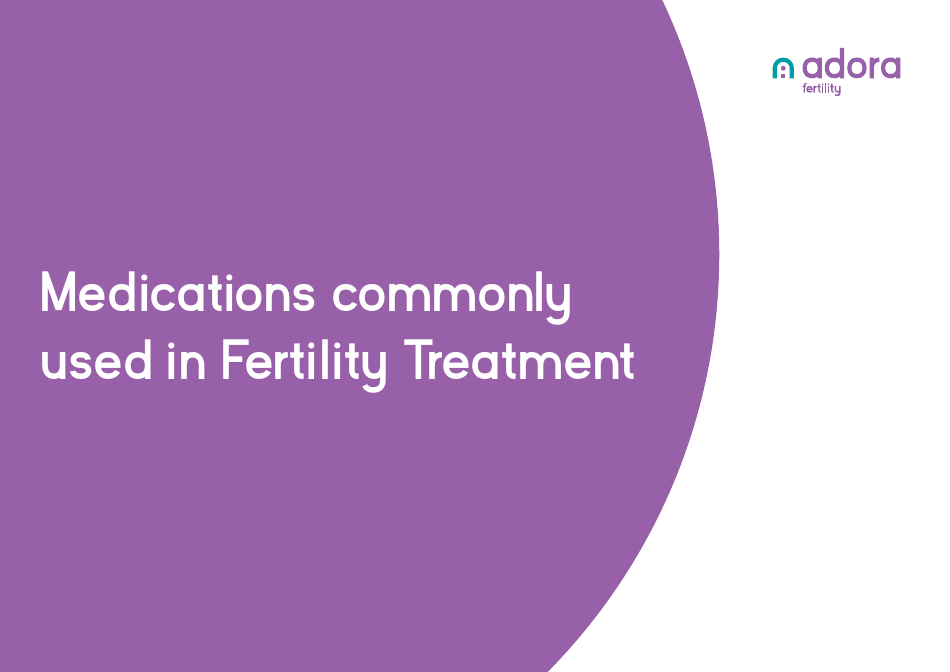 adora
fertility

Medications commonly used in Fertility Treatment